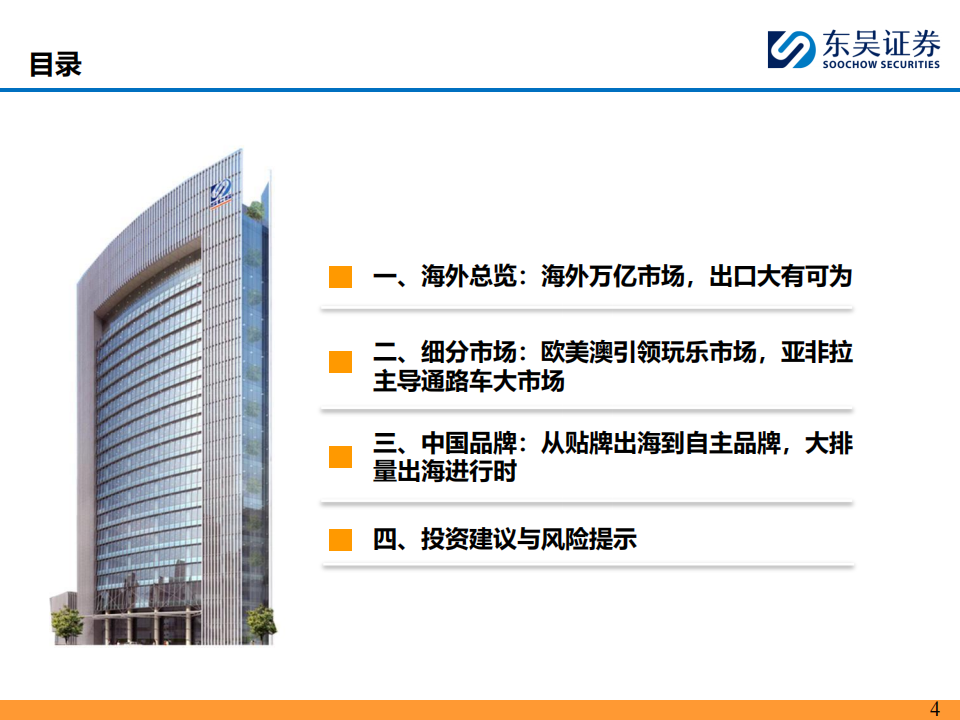 目录

东吴证券
SOOCHOW SECURITIES

一、海外总览：海外万亿市场，出口大有可为

二、细分市场：欧美澳引领玩乐市场，亚非拉主导通路车大市场

三、中国品牌：从贴牌出海到自主品牌，大排量出海进行时

四、投资建议与风险提示

4